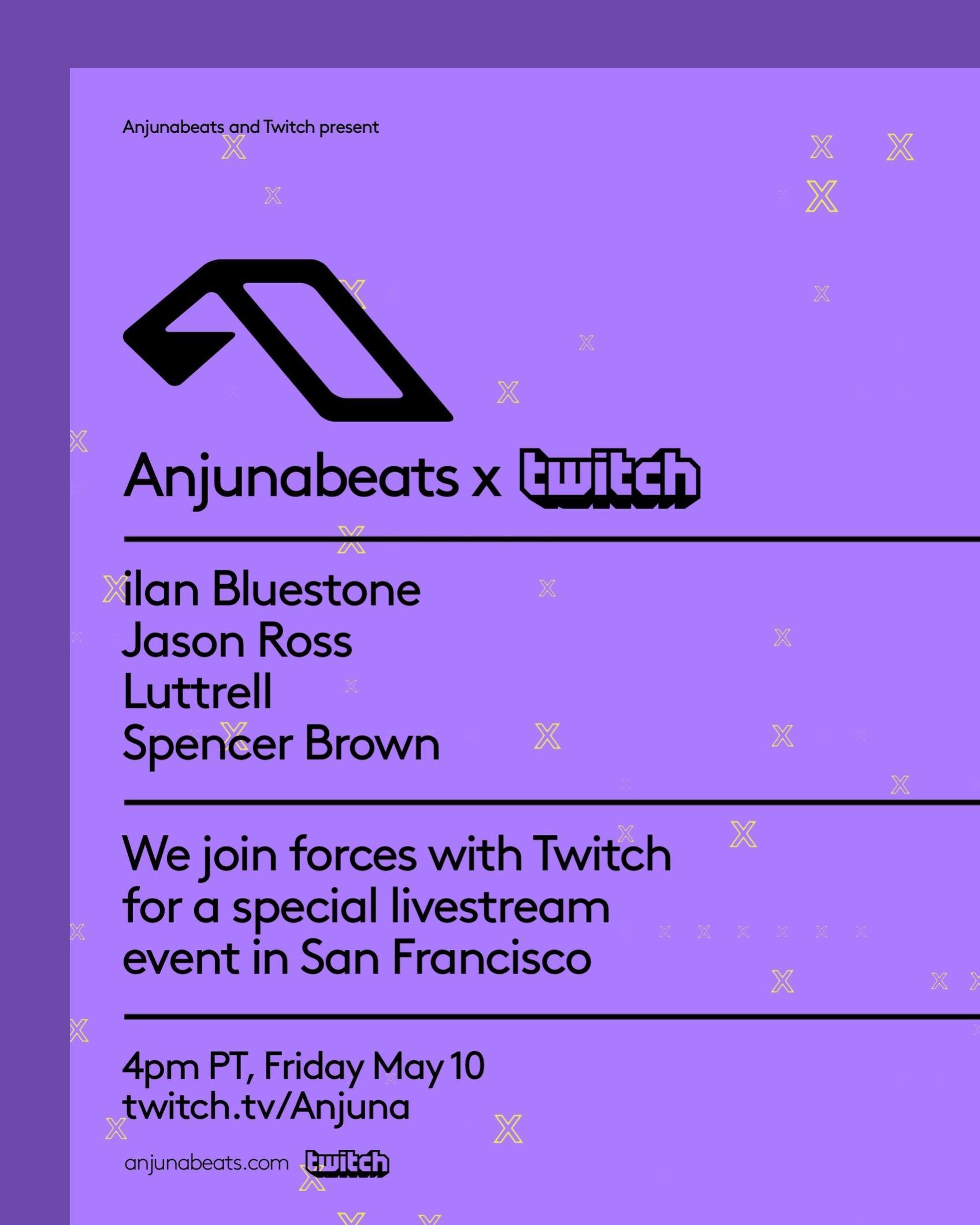 Anjunabeats and Twitch present

Anjunabeats x twitch

ilan Bluestone
Jason Ross
Luttrell
Spencer Brown

We join forces with Twitch for a special livestream event in San Francisco

4pm PT, Friday May 10
twitch.tv/Anjuna

anjunabeats.com twitch